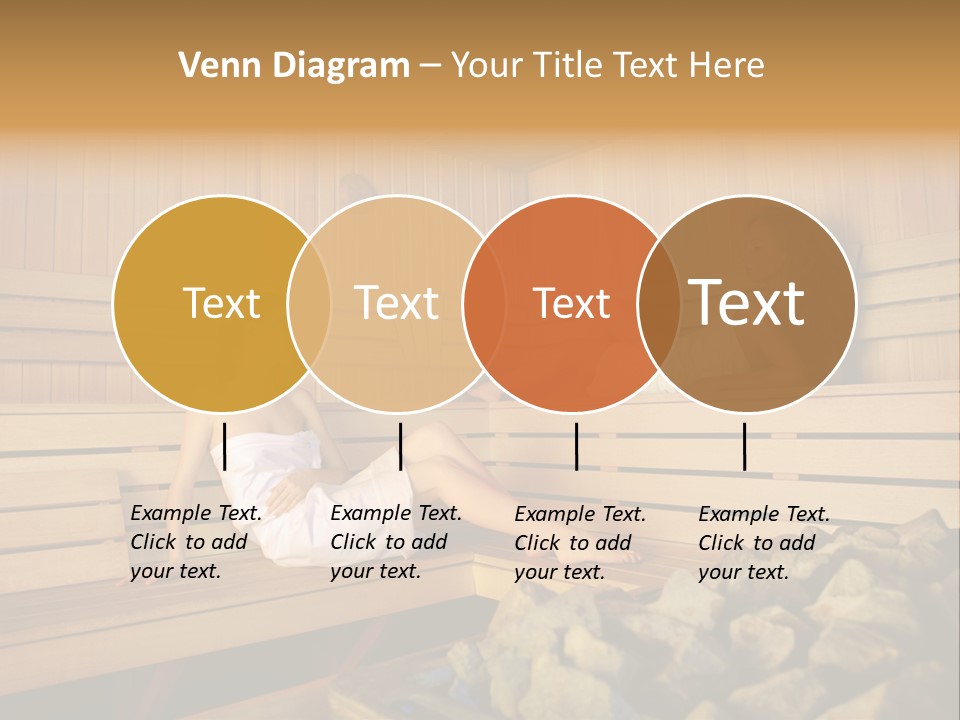 Venn Diagram – Your Title Text Here

Text

Text

Text

Text

Example Text. Click to add your text.

Example Text. Click to add your text.

Example Text. Click to add your text.

Example Text. Click to add your text.